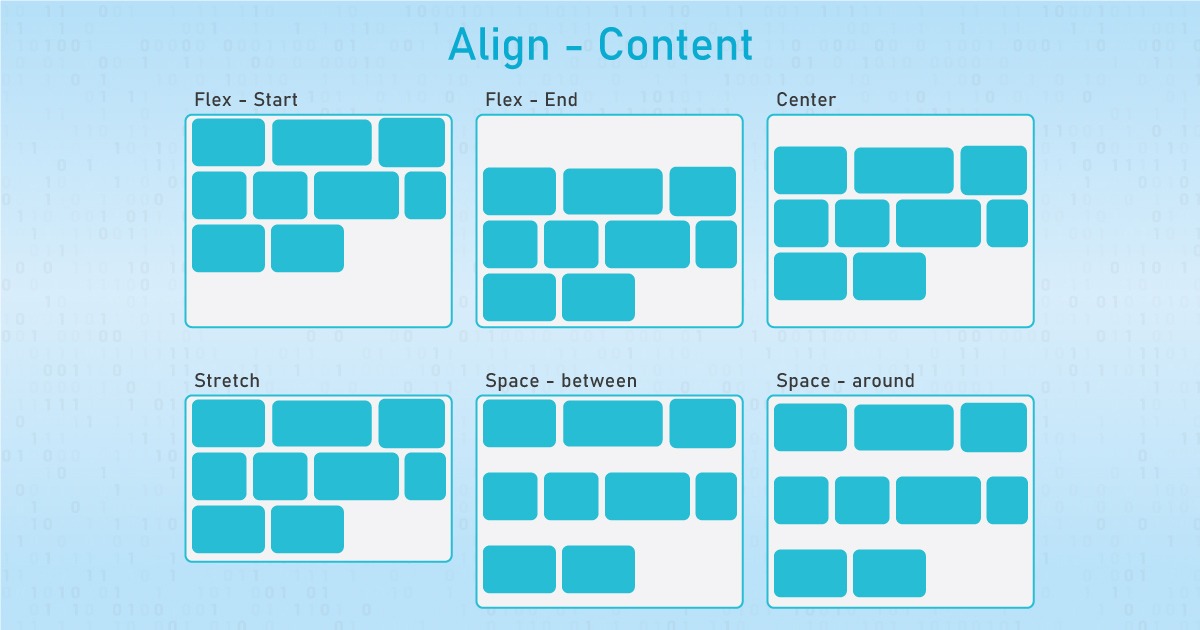 Align - Content

Flex - Start

Flex - End

Center

Stretch

Space - between

Space - around